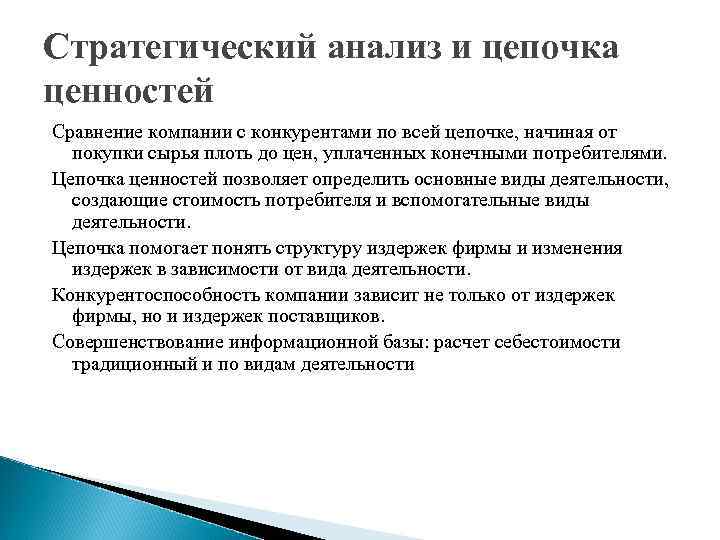 Стратегический анализ и цепочка ценностей

Сравнение компании с конкурентами по всей цепочке, начиная от покупки сырья плоть до цен, уплаченных конечными потребителями.

Цепочка ценностей позволяет определить основные виды деятельности, создающие стоимость потребителя и вспомогательные виды деятельности.

Цепочка помогает понять структуру издержек фирмы и изменения издержек в зависимости от вида деятельности.

Конкурентоспособность компании зависит не только от издержек фирмы, но и издержек поставщиков.

Совершенствование информационной базы: расчет себестоимости традиционный и по видам деятельности